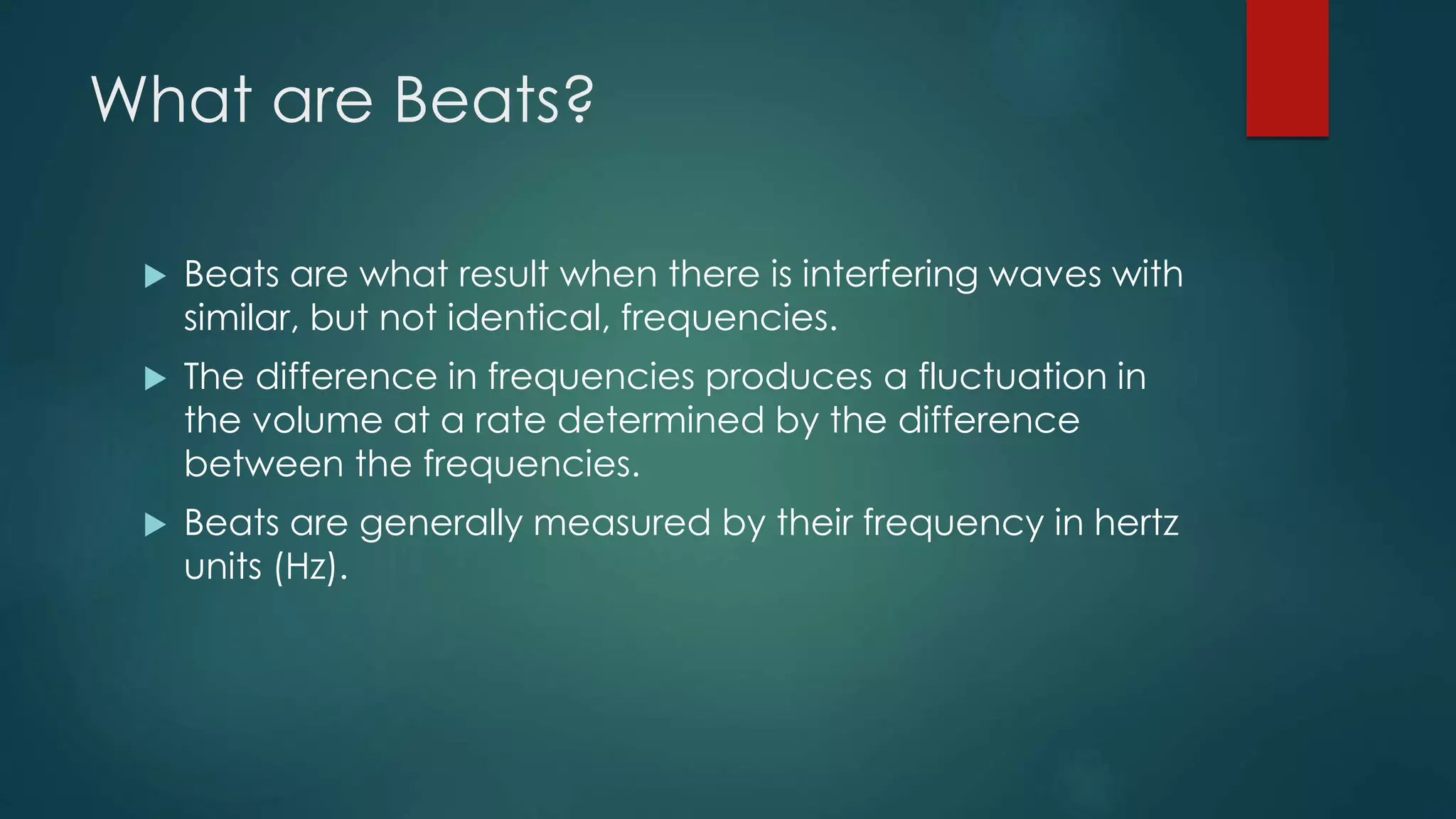 What are Beats?

▶ Beats are what result when there is interfering waves with similar, but not identical, frequencies.

▶ The difference in frequencies produces a fluctuation in the volume at a rate determined by the difference between the frequencies.

▶ Beats are generally measured by their frequency in hertz units (Hz).